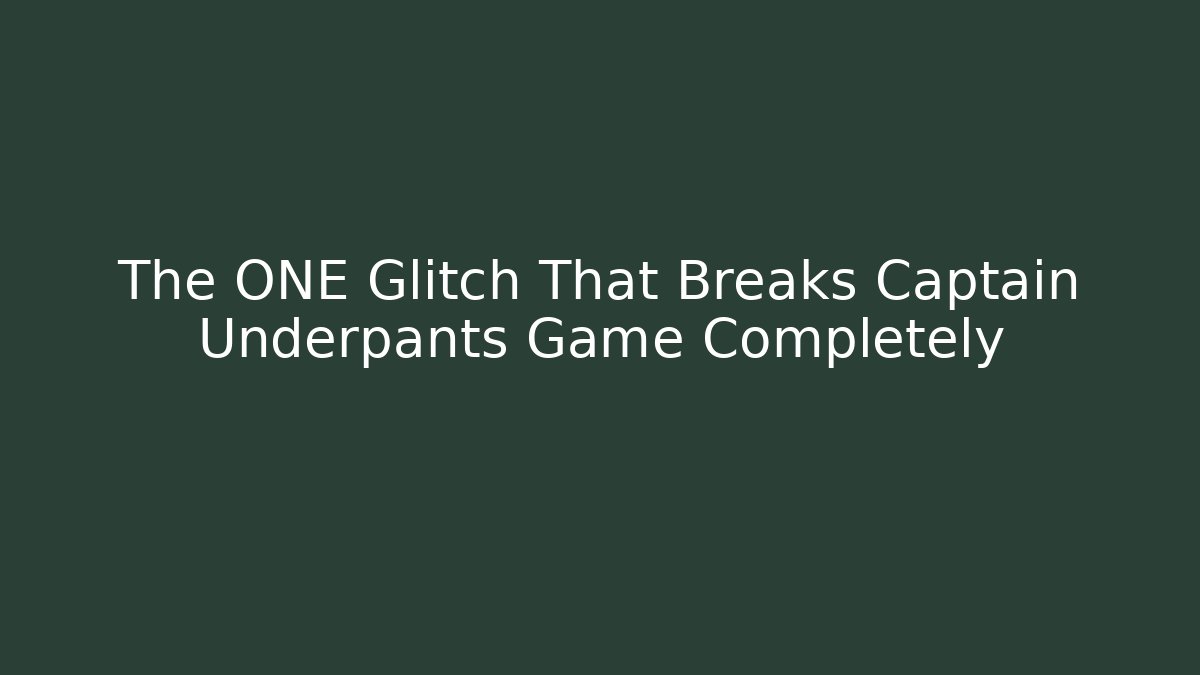 The ONE Glitch That Breaks Captain Underpants Game Completely